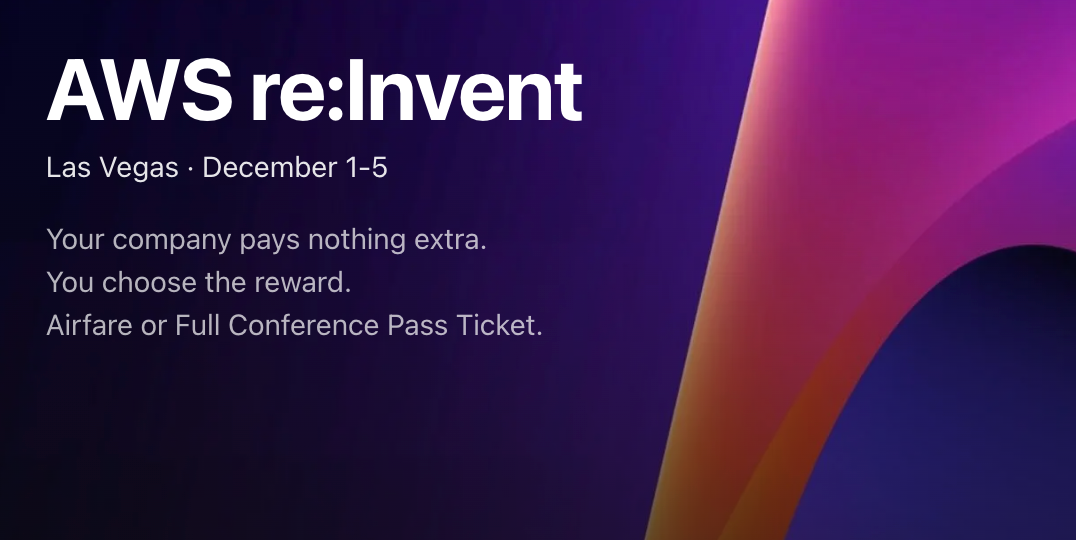 AWS re:Invent

Las Vegas · December 1-5

Your company pays nothing extra.
You choose the reward.
Airfare or Full Conference Pass Ticket.